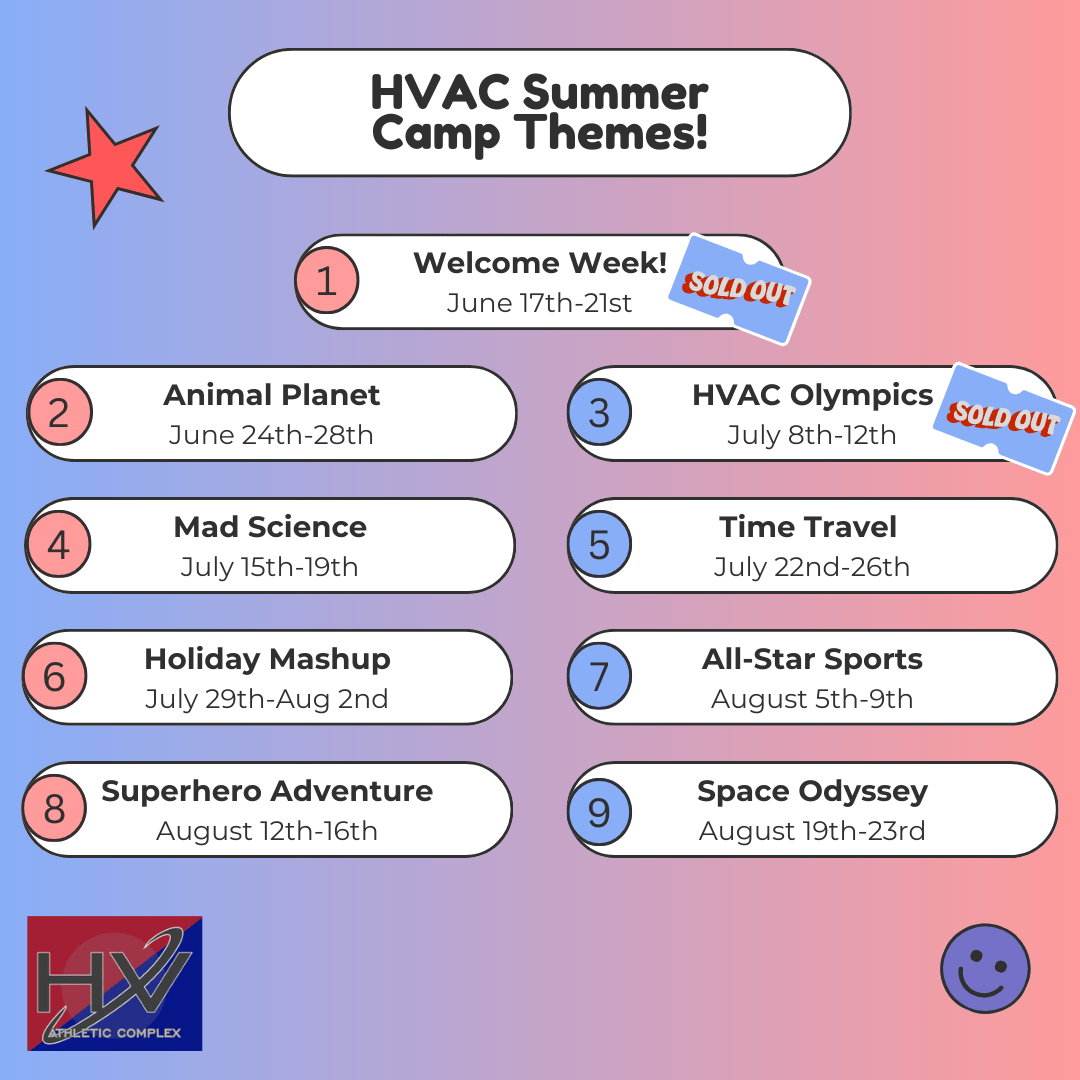 HVAC Summer Camp Themes!

1 Welcome Week! June 17th-21st SOLD OUT

2 Animal Planet June 24th-28th

3 HVAC Olympics July 8th-12th SOLD OUT

4 Mad Science July 15th-19th

5 Time Travel July 22nd-26th

6 Holiday Mashup July 29th-Aug 2nd

7 All-Star Sports August 5th-9th

8 Superhero Adventure August 12th-16th

9 Space Odyssey August 19th-23rd

HV ATHLETIC COMPLEX